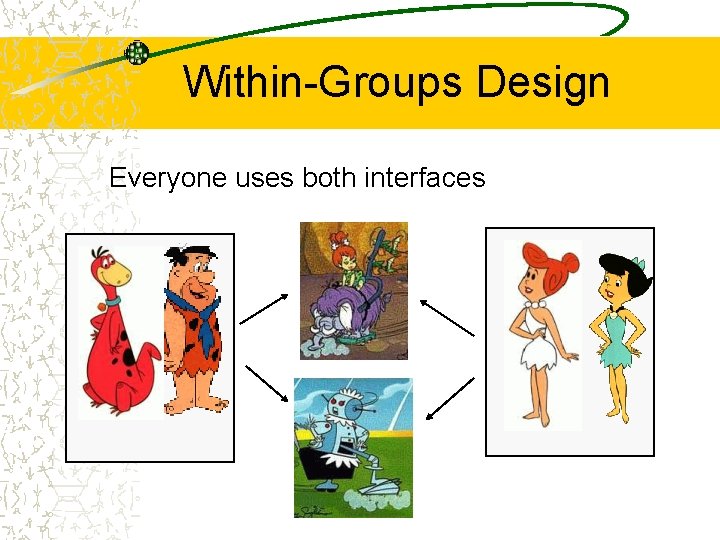 Within-Groups Design

Everyone uses both interfaces